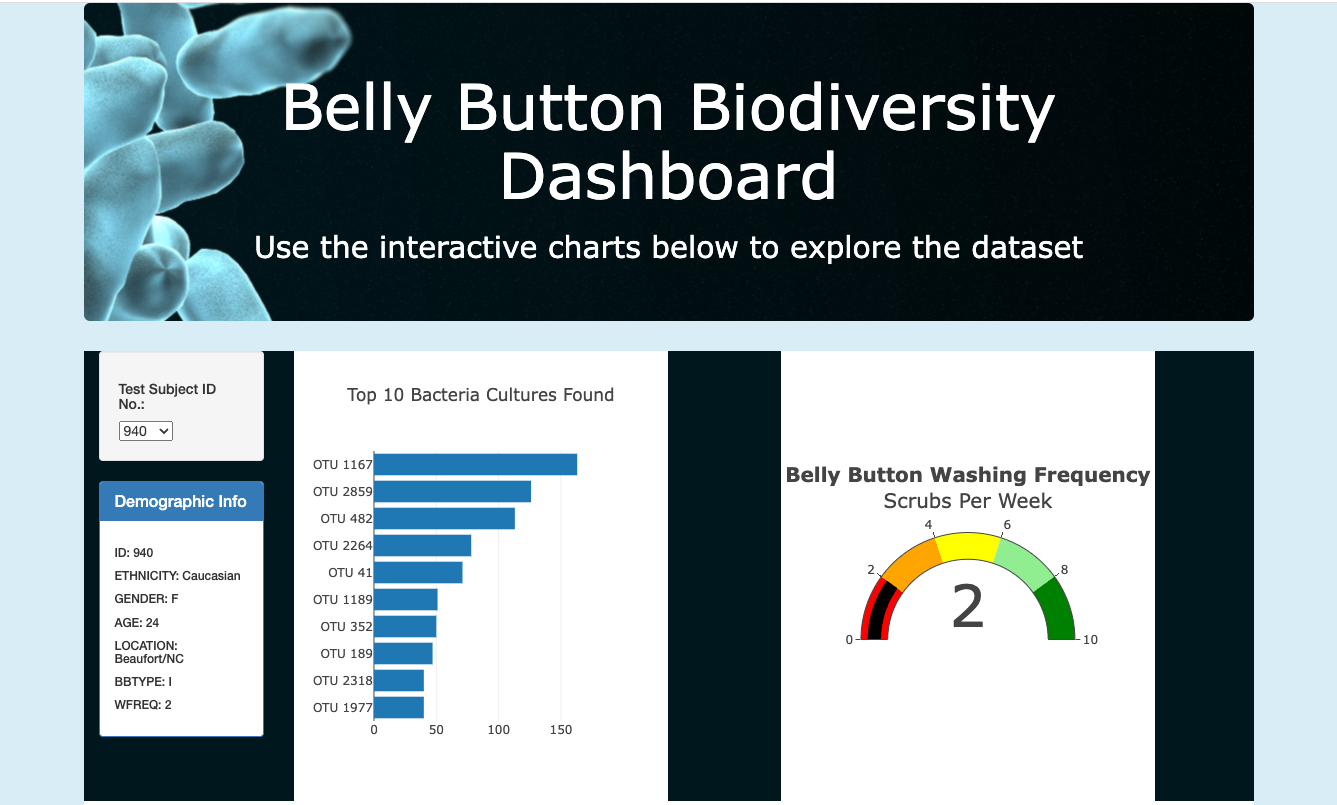 Belly Button Biodiversity Dashboard

Use the interactive charts below to explore the dataset

Test Subject ID No.:

940

Demographic Info

ID: 940

ETHNICITY: Caucasian

GENDER: F

AGE: 24

LOCATION: Beaufort/NC

BBTYPE: I

WFREQ: 2

Top 10 Bacteria Cultures Found

OTU 1167
OTU 2859
OTU 482
OTU 2264
OTU 41
OTU 1189
OTU 352
OTU 189
OTU 2318
OTU 1977

0 50 100 150

Belly Button Washing Frequency
Scrubs Per Week

0 2 4 6 8 10

2